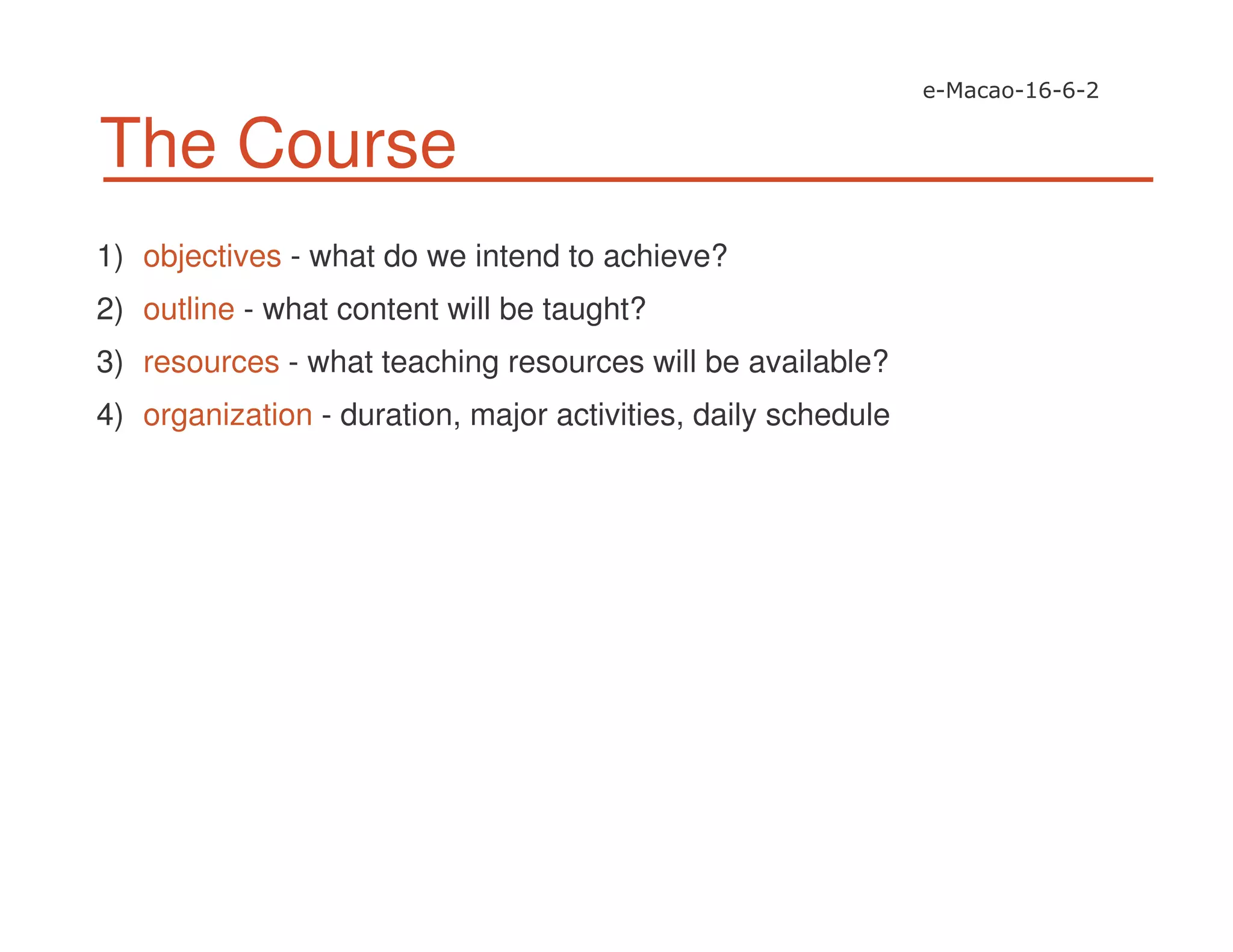 e-Macao-16-6-2

The Course

1) objectives - what do we intend to achieve?
2) outline - what content will be taught?
3) resources - what teaching resources will be available?
4) organization - duration, major activities, daily schedule